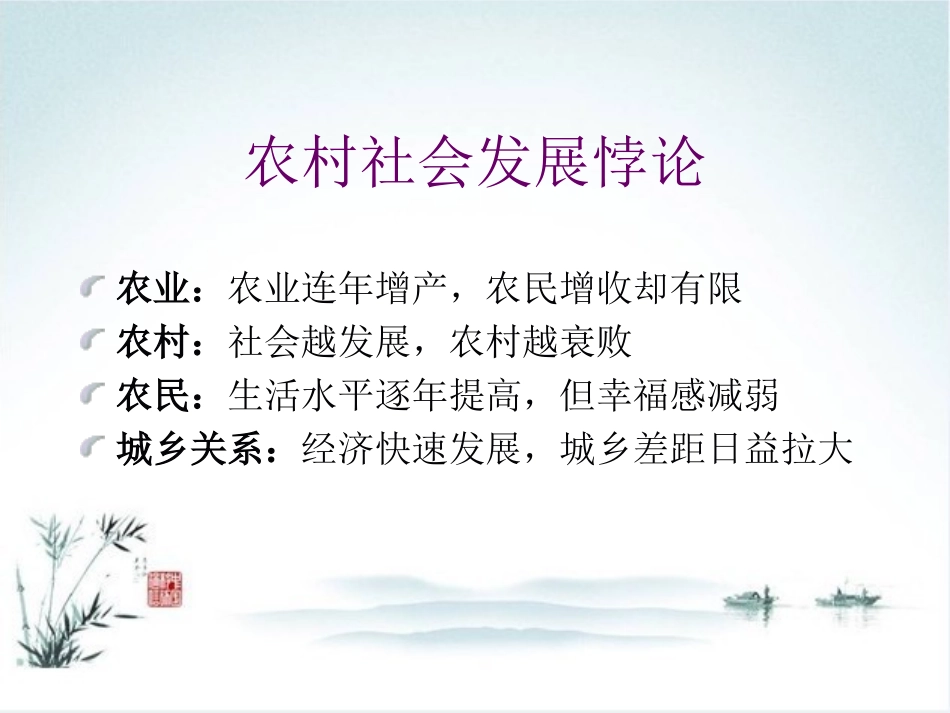 农村社会发展悖论

农业：农业连年增产，农民增收却有限
农村：社会越发展，农村越衰败
农民：生活水平逐年提高，但幸福感减弱
城乡关系：经济快速发展，城乡差距日益拉大